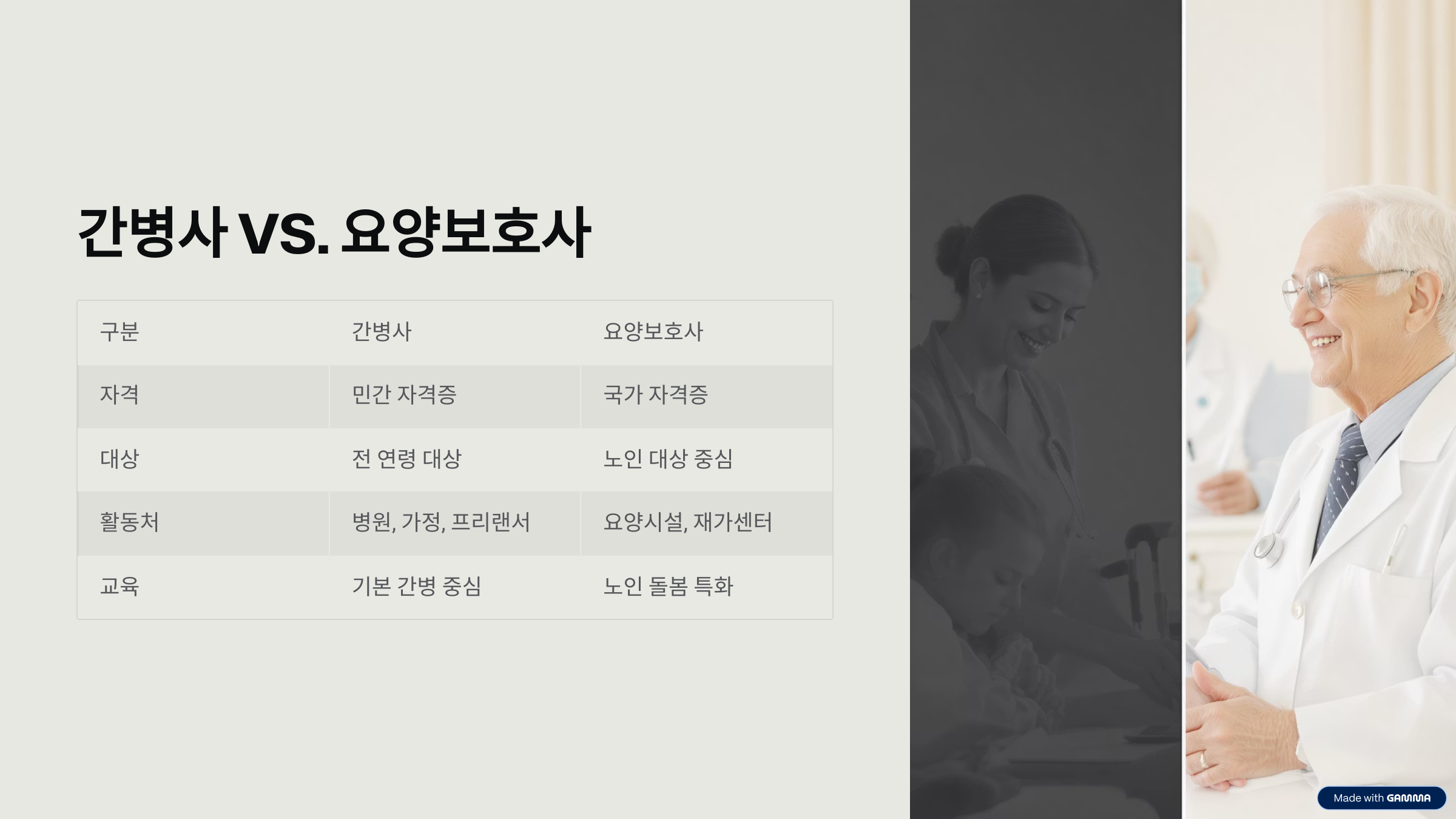 간병사 VS. 요양보호사

| 구분 | 간병사 | 요양보호사 |
|---|---|---|
| 자격 | 민간 자격증 | 국가 자격증 |
| 대상 | 전 연령 대상 | 노인 대상 중심 |
| 활동처 | 병원, 가정, 프리랜서 | 요양시설, 재가센터 |
| 교육 | 기본 간병 중심 | 노인 돌봄 특화 |

Made with GAMMA